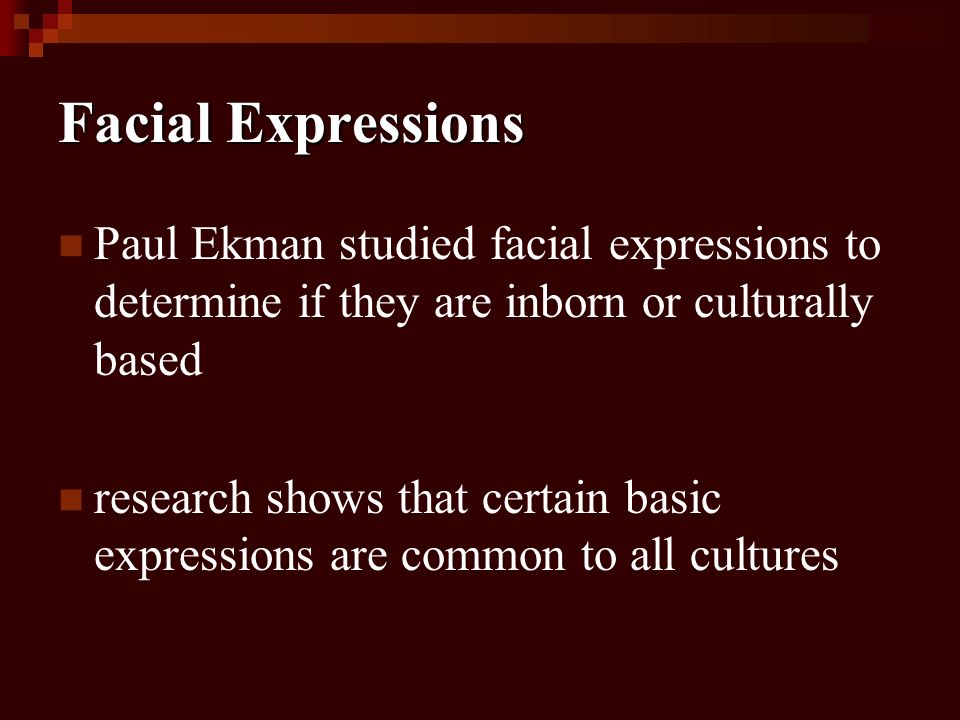 Facial Expressions

Paul Ekman studied facial expressions to determine if they are inborn or culturally based

research shows that certain basic expressions are common to all cultures